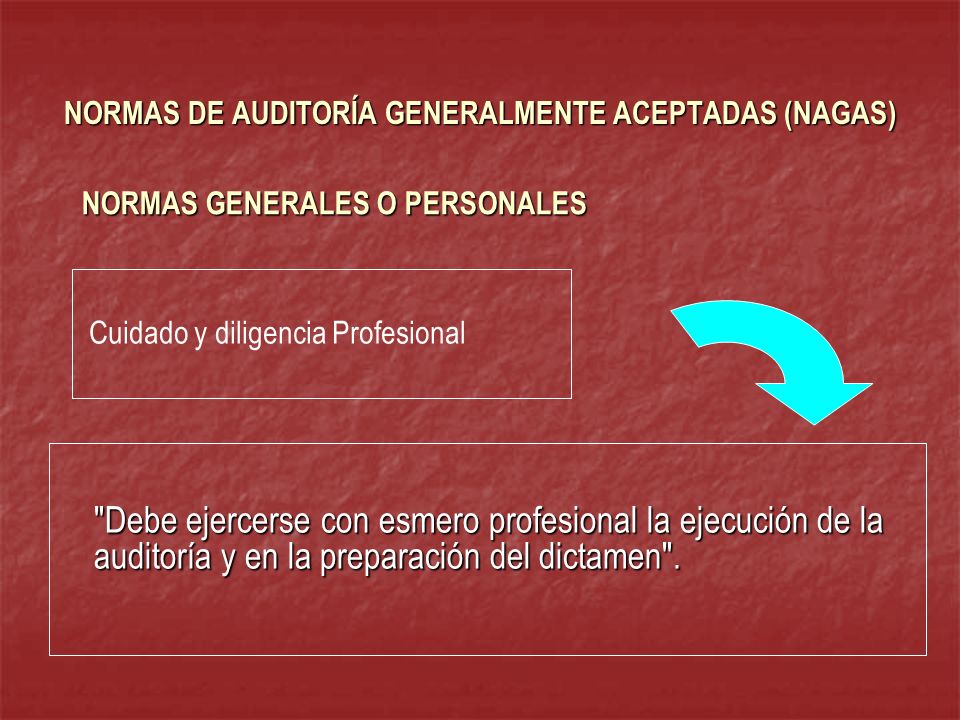 NORMAS DE AUDITORÍA GENERALMENTE ACEPTADAS (NAGAS)

NORMAS GENERALES O PERSONALES

Cuidado y diligencia Profesional

"Debe ejercerse con esmero profesional la ejecución de la auditoría y en la preparación del dictamen".